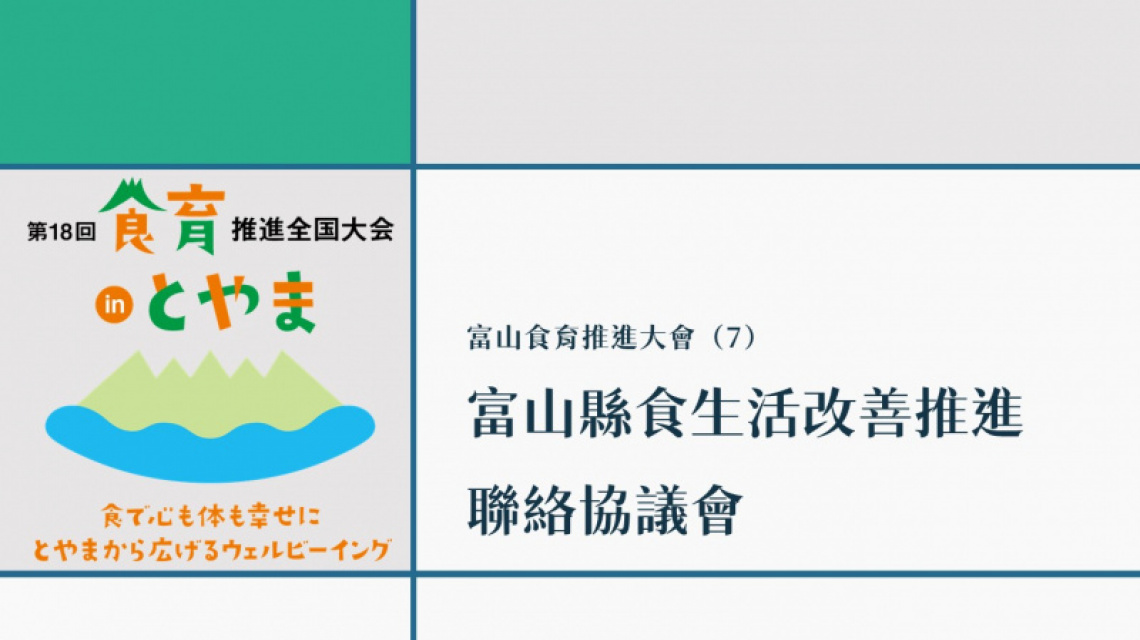 第18回 食育 推進全国大会

in とやま

食で心も体も幸せに
とやまから広げるウェルビーイング

富山食育推進大會（7）

富山縣食生活改善推進聯絡協議會